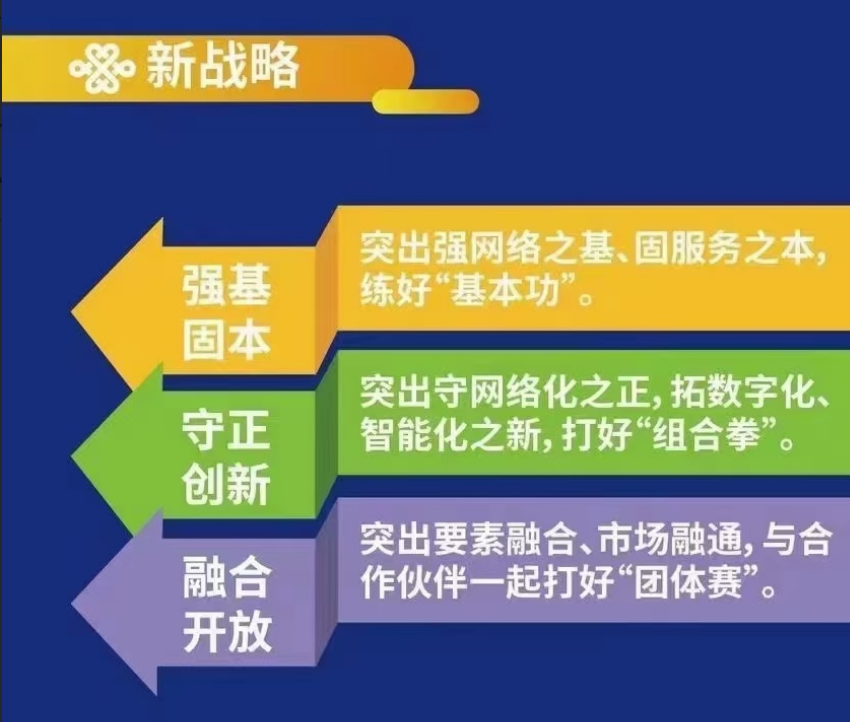 新战略

强基固本

突出强网络之基、固服务之本，练好“基本功”。

守正创新

突出守网络化之正，拓数字化、智能化之新，打好“组合拳”。

融合开放

突出要素融合、市场融通，与合作伙伴一起打好“团体赛”。